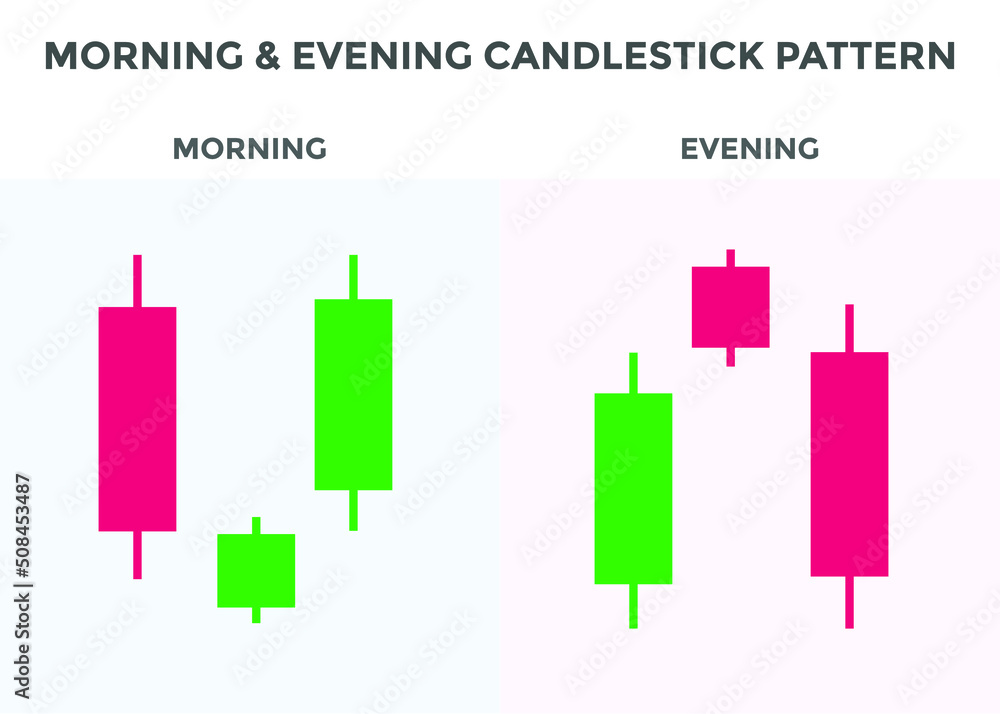 MORNING & EVENING CANDLESTICK PATTERN

MORNING

EVENING

Adobe Stock | #508453487